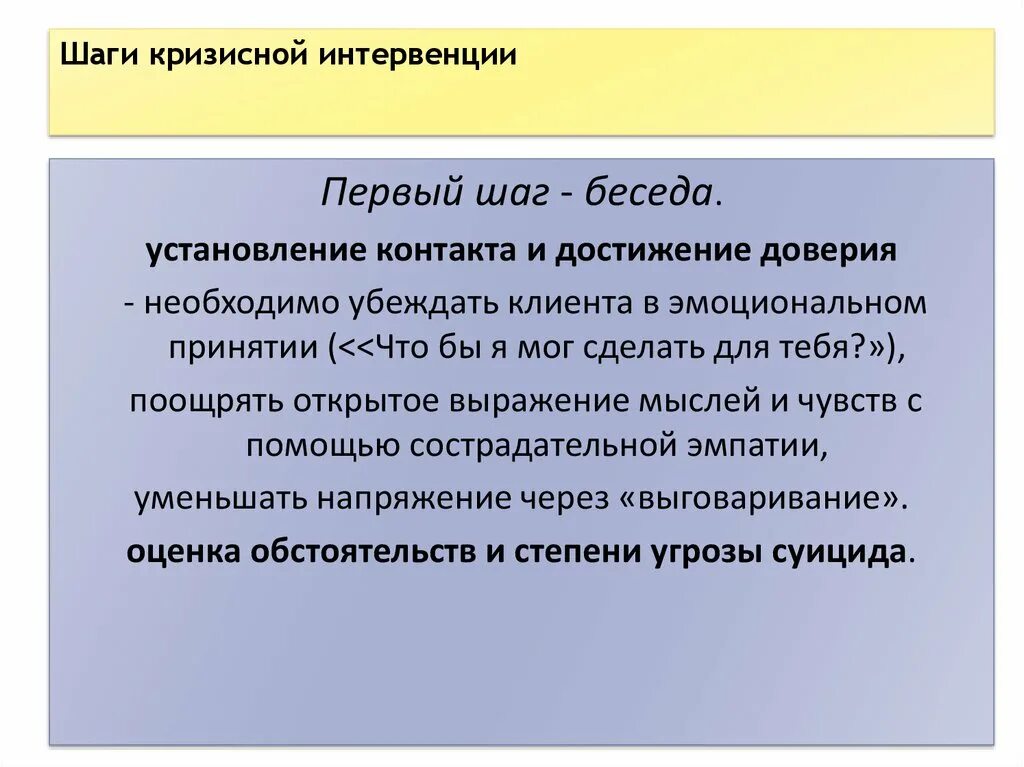 Шаги кризисной интервенции

Первый шаг - беседа.

установление контакта и достижение доверия

- необходимо убеждать клиента в эмоциональном принятии (<<Что бы я мог сделать для тебя?»),

поощрять открытое выражение мыслей и чувств с помощью сострадательной эмпатии,

уменьшать напряжение через «выговаривание».

оценка обстоятельств и степени угрозы суицида.